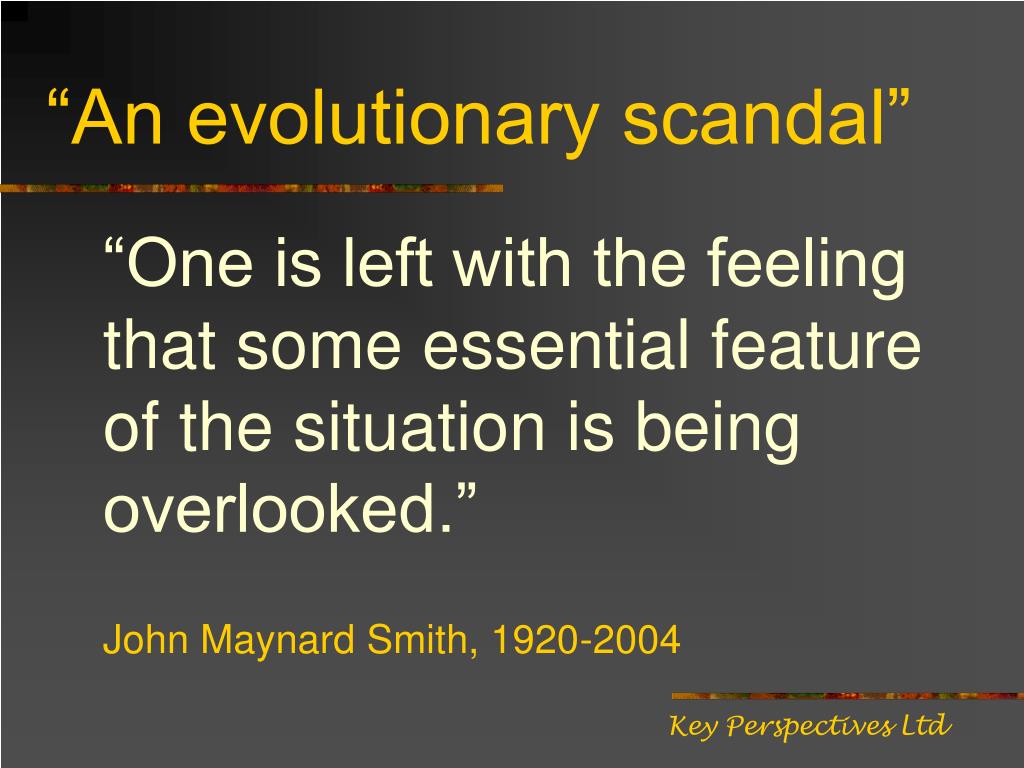 “An evolutionary scandal”

“One is left with the feeling that some essential feature of the situation is being overlooked.”

John Maynard Smith, 1920-2004

Key Perspectives Ltd